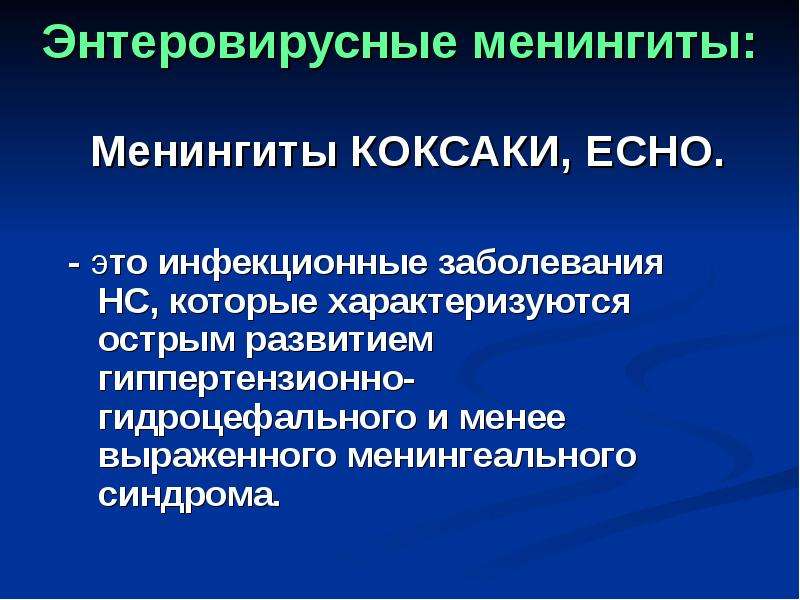 Энтеровирусные менингиты:

Менингиты КОКСАКИ, ЕСНО.

- это инфекционные заболевания НС, которые характеризуются острым развитием гиппертензионно-гидроцефального и менее выраженного менингеального синдрома.